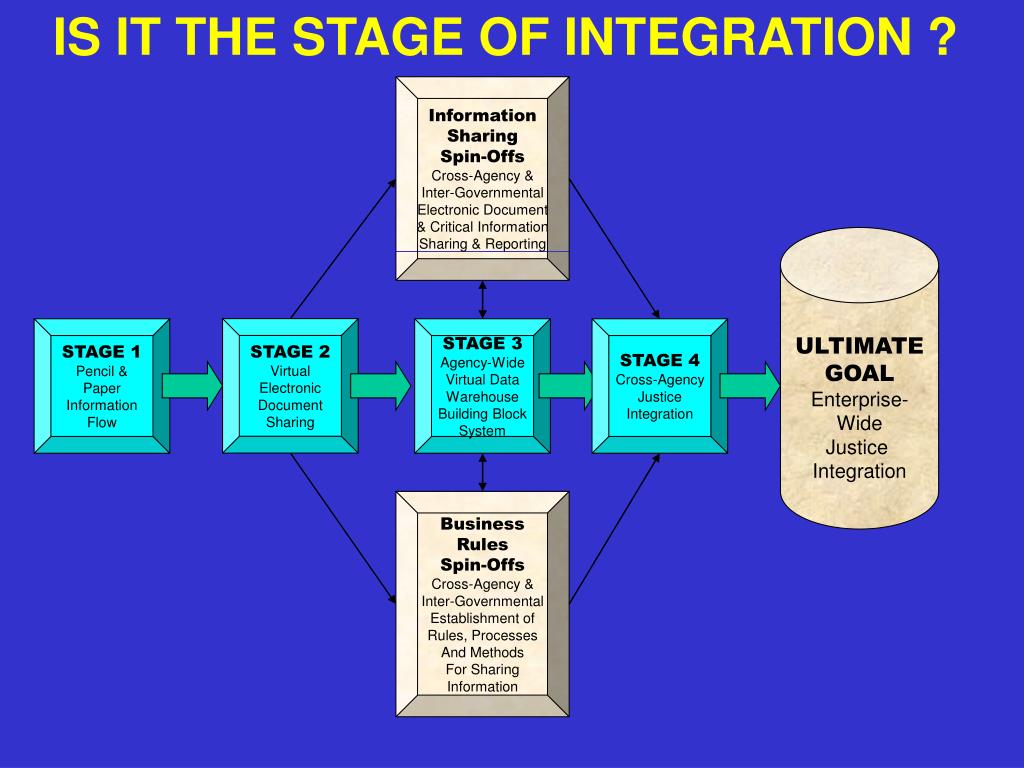 IS IT THE STAGE OF INTEGRATION ?

Information Sharing Spin-Offs
Cross-Agency & Inter-Governmental Electronic Document & Critical Information Sharing & Reporting

STAGE 1
Pencil & Paper Information Flow

STAGE 2
Virtual Electronic Document Sharing

STAGE 3
Agency-Wide Virtual Data Warehouse Building Block System

STAGE 4
Cross-Agency Justice Integration

ULTIMATE GOAL
Enterprise-Wide Justice Integration

Business Rules Spin-Offs
Cross-Agency & Inter-Governmental Establishment of Rules, Processes And Methods For Sharing Information